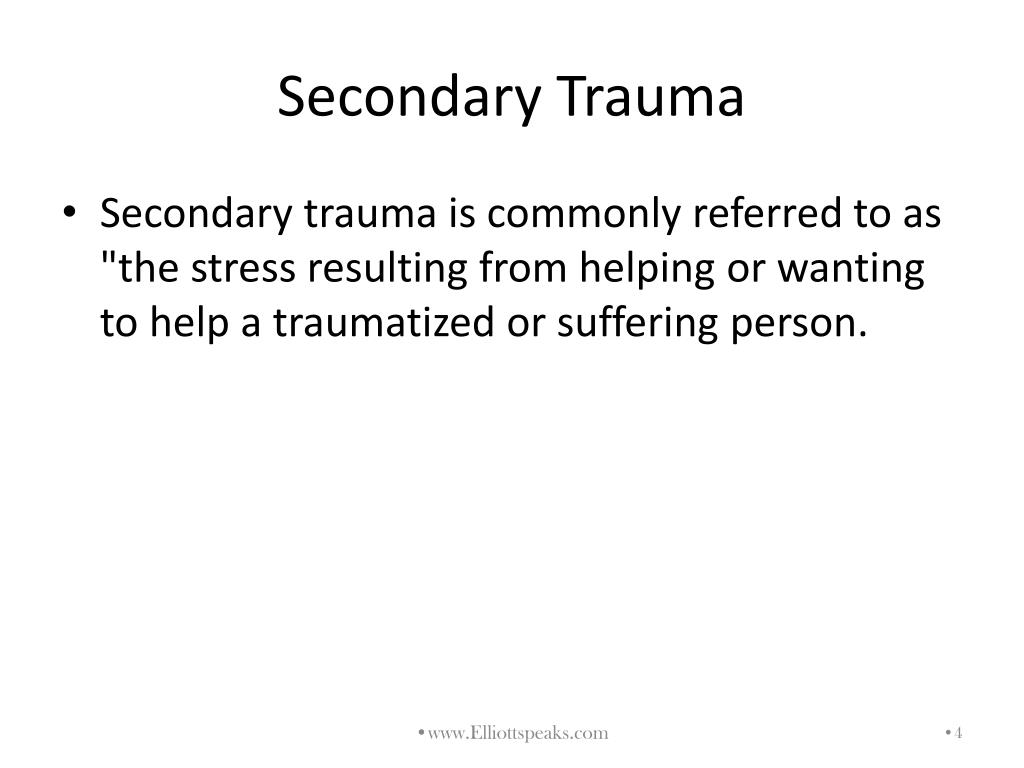 Secondary Trauma

• Secondary trauma is commonly referred to as "the stress resulting from helping or wanting to help a traumatized or suffering person.

•www.Elliottspeaks.com

•4